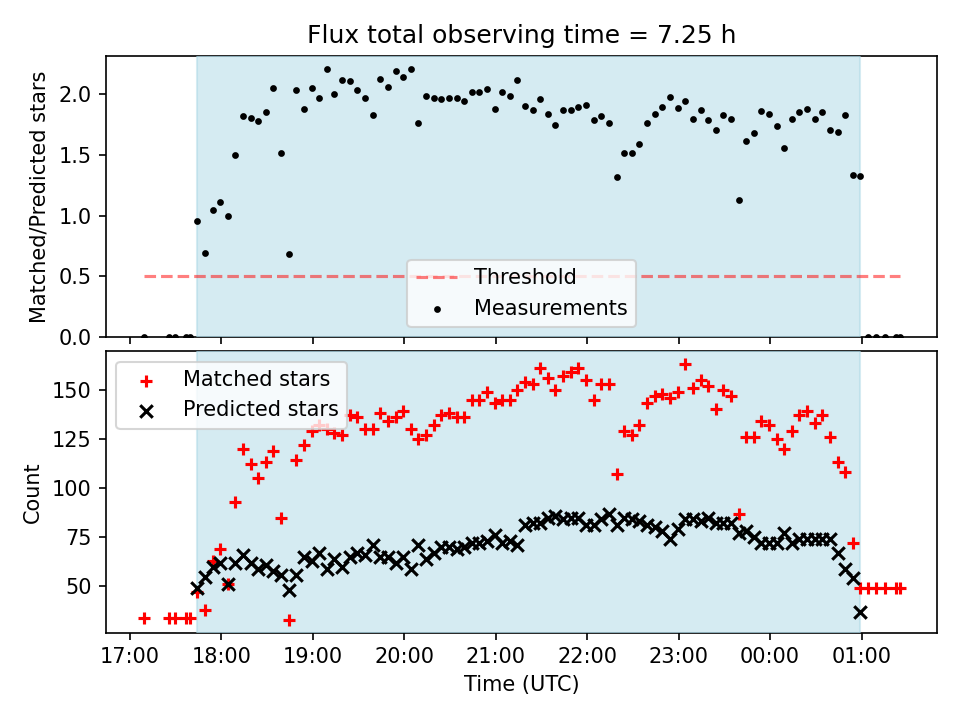 Flux total observing time = 7.25 h

Matched/Predicted stars

2.0
1.5
1.0
0.5
0.0

Threshold
Measurements

Matched stars
Predicted stars

Count

150
125
100
75
50

17:00 18:00 19:00 20:00 21:00 22:00 23:00 00:00 01:00

Time (UTC)